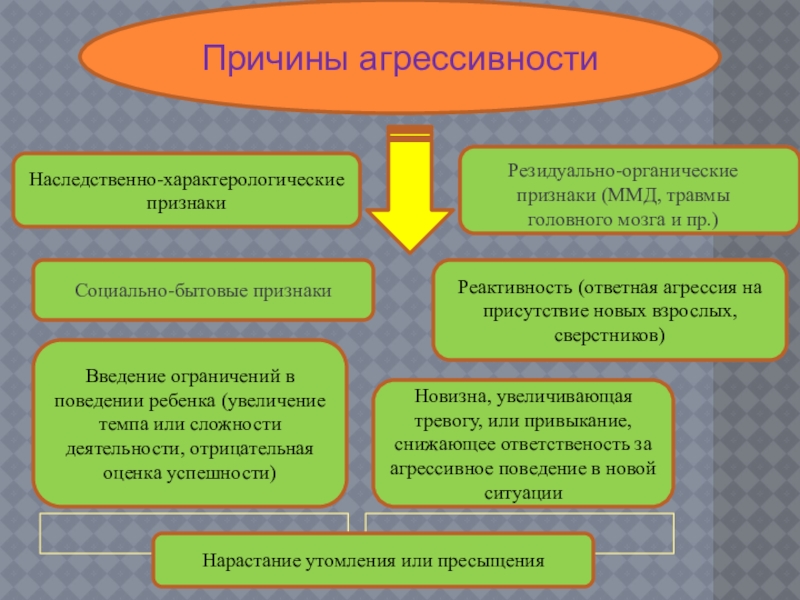 Причины агрессивности

Наследственно-характерологические признаки

Резидуально-органические признаки (ММД, травмы головного мозга и пр.)

Социально-бытовые признаки

Реактивность (ответная агрессия на присутствие новых взрослых, сверстников)

Введение ограничений в поведении ребенка (увеличение темпа или сложности деятельности, отрицательная оценка успешности)

Новизна, увеличивающая тревогу, или привыкание, снижающее ответственость за агрессивное поведение в новой ситуации

Нарастание утомления или пресыщения